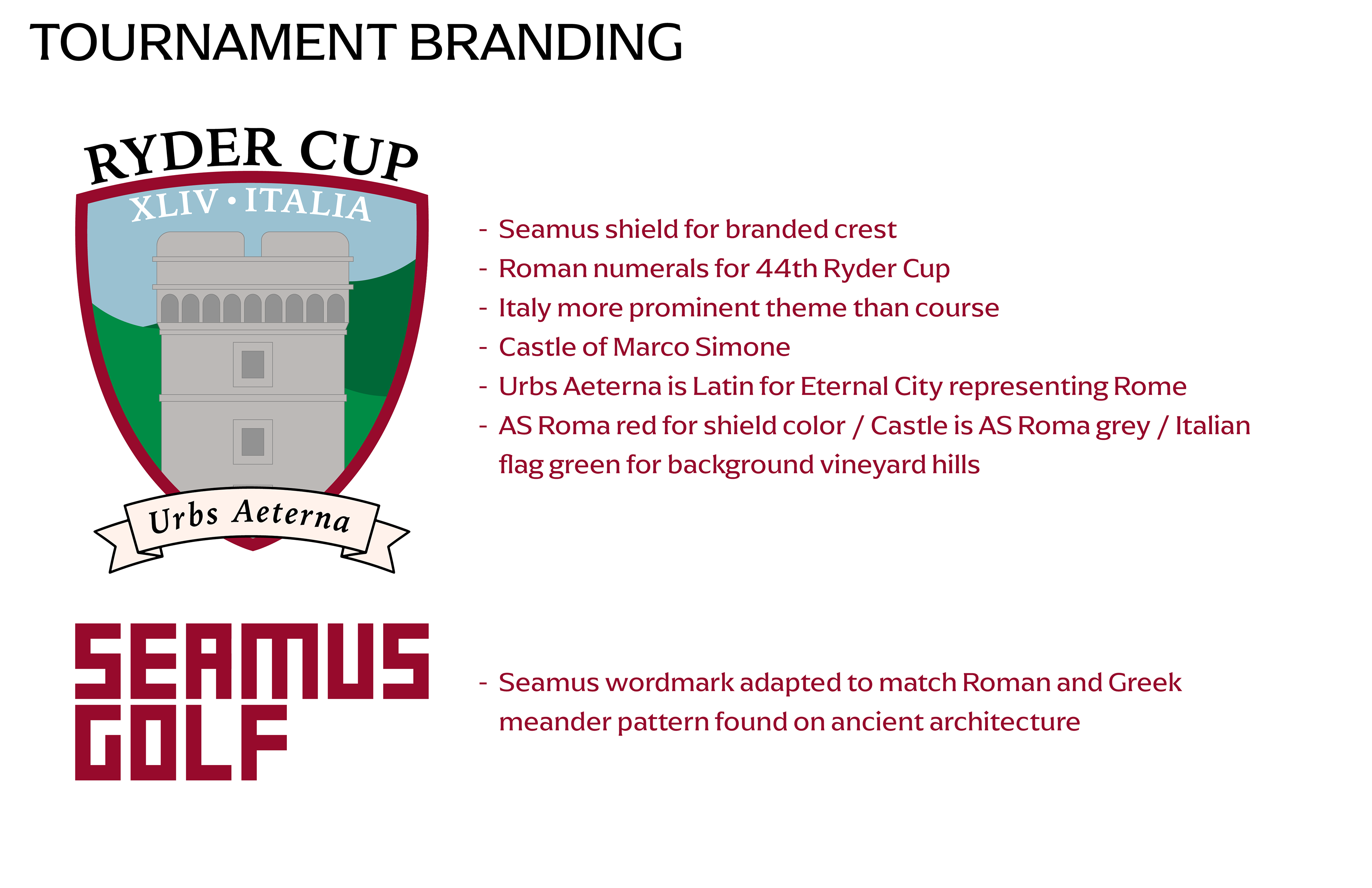 TOURNAMENT BRANDING

RYDER CUP
XLIV • ITALIA
Urbs Aeterna

- Seamus shield for branded crest
- Roman numerals for 44th Ryder Cup
- Italy more prominent theme than course
- Castle of Marco Simone
- Urbs Aeterna is Latin for Eternal City representing Rome
- AS Roma red for shield color / Castle is AS Roma grey / Italian flag green for background vineyard hills

SEAMUS
GOLF

- Seamus wordmark adapted to match Roman and Greek meander pattern found on ancient architecture